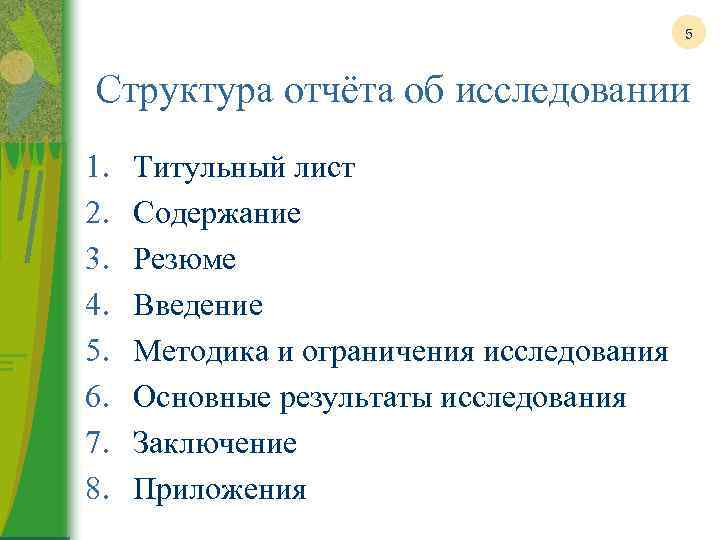 5

Структура отчёта об исследовании

1. Титульный лист
2. Содержание
3. Резюме
4. Введение
5. Методика и ограничения исследования
6. Основные результаты исследования
7. Заключение
8. Приложения